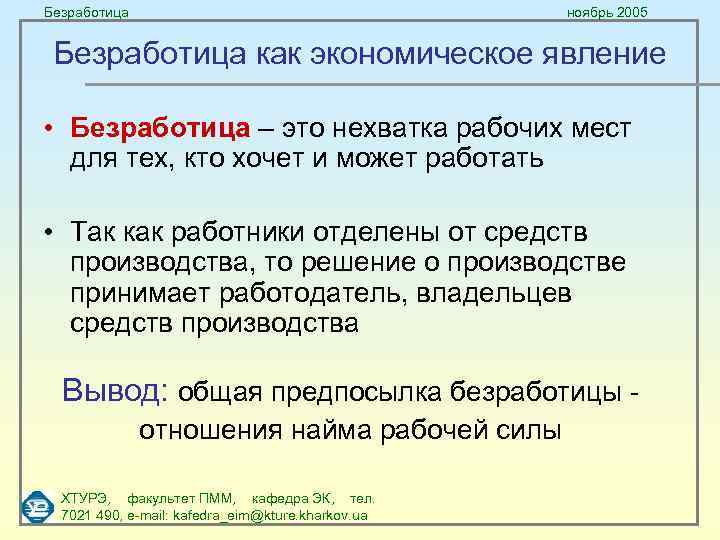 Безработица

ноябрь 2005

Безработица как экономическое явление

• Безработица – это нехватка рабочих мест для тех, кто хочет и может работать

• Так как работники отделены от средств производства, то решение о производстве принимает работодатель, владельцев средств производства

Вывод: общая предпосылка безработицы - отношения найма рабочей силы

ХТУРЭ, факультет ПММ, кафедра ЭК, тел. 7021 490, e-mail: kafedra_eim@kture.kharkov.ua